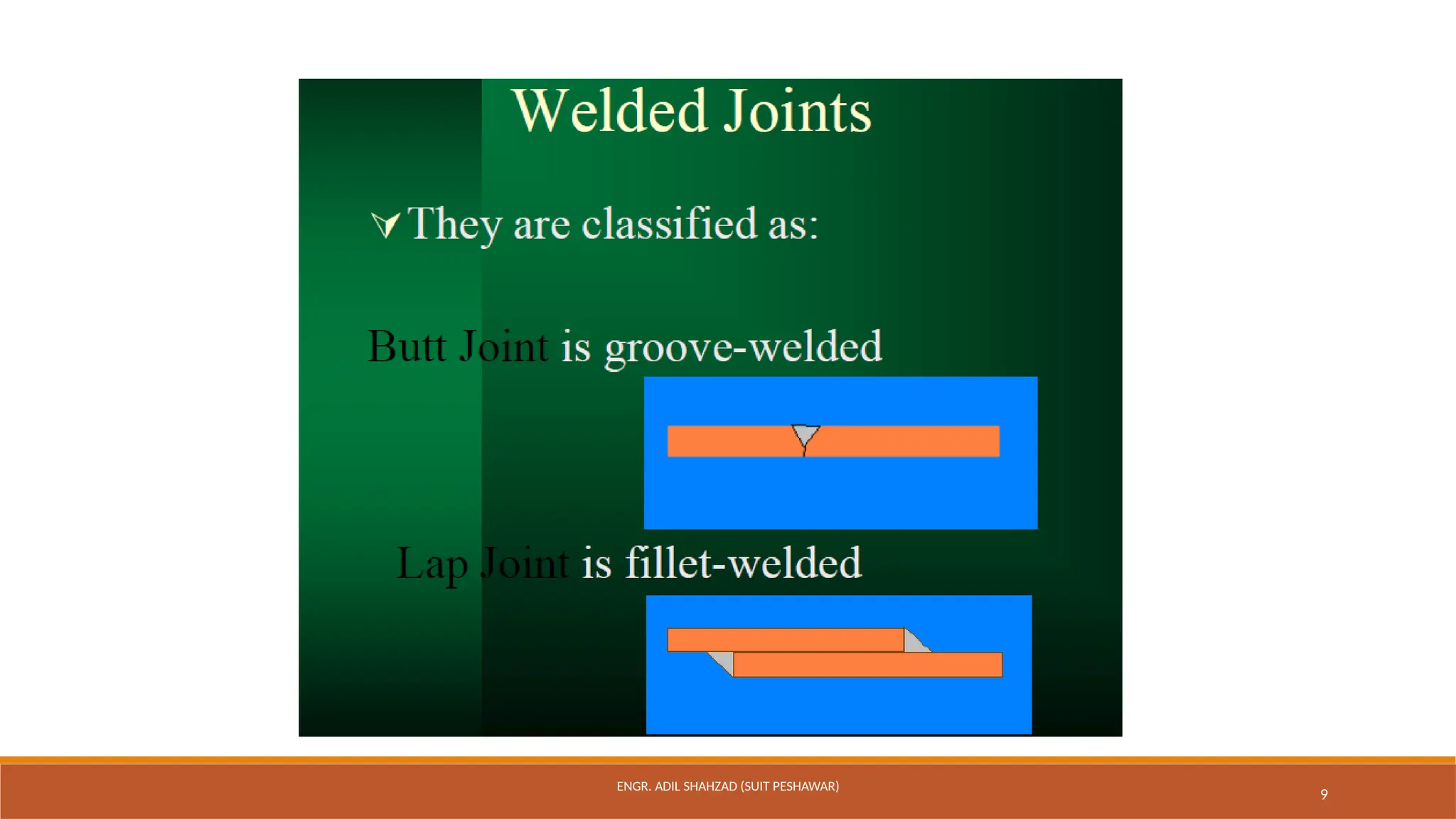 Welded Joints

They are classified as:

Butt Joint is groove-welded

Lap Joint is fillet-welded

ENGR. ADIL SHAHZAD (SUIT PESHAWAR)

9